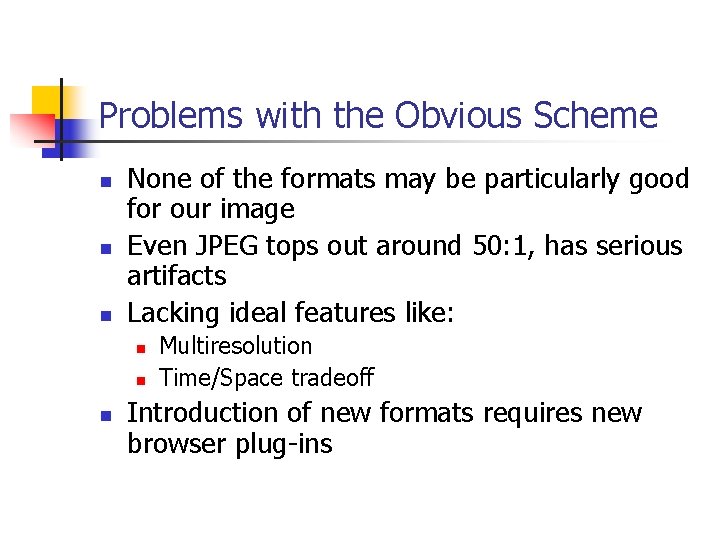 Problems with the Obvious Scheme

- None of the formats may be particularly good for our image
- Even JPEG tops out around 50:1, has serious artifacts
- Lacking ideal features like:
  - Multiresolution
  - Time/Space tradeoff
- Introduction of new formats requires new browser plug-ins